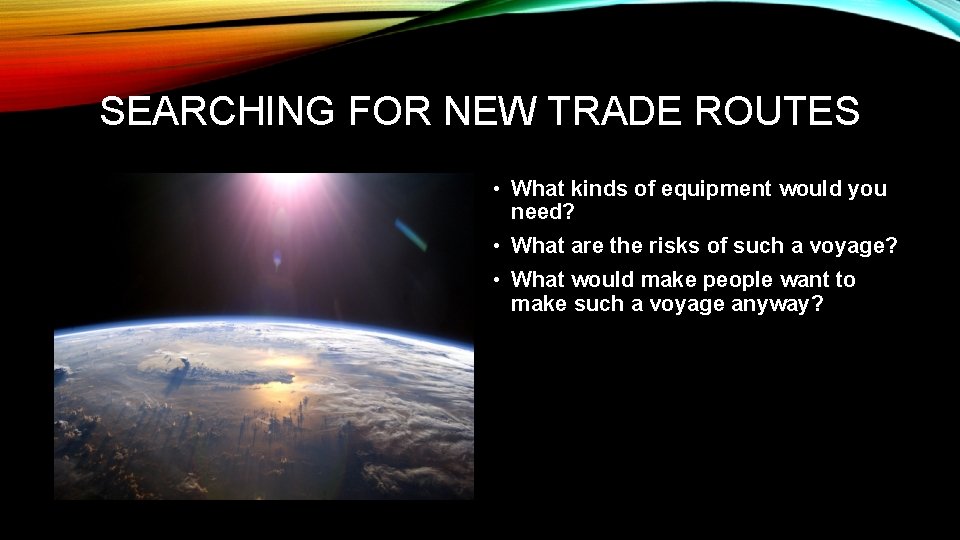 SEARCHING FOR NEW TRADE ROUTES

• What kinds of equipment would you need?
• What are the risks of such a voyage?
• What would make people want to make such a voyage anyway?